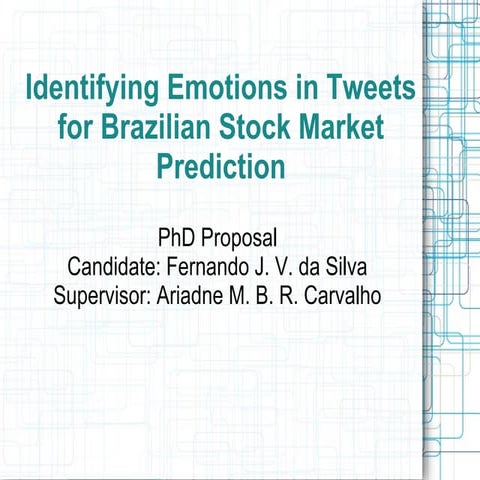 Identifying Emotions in Tweets for Brazilian Stock Market Prediction

PhD Proposal
Candidate: Fernando J. V. da Silva
Supervisor: Ariadne M. B. R. Carvalho